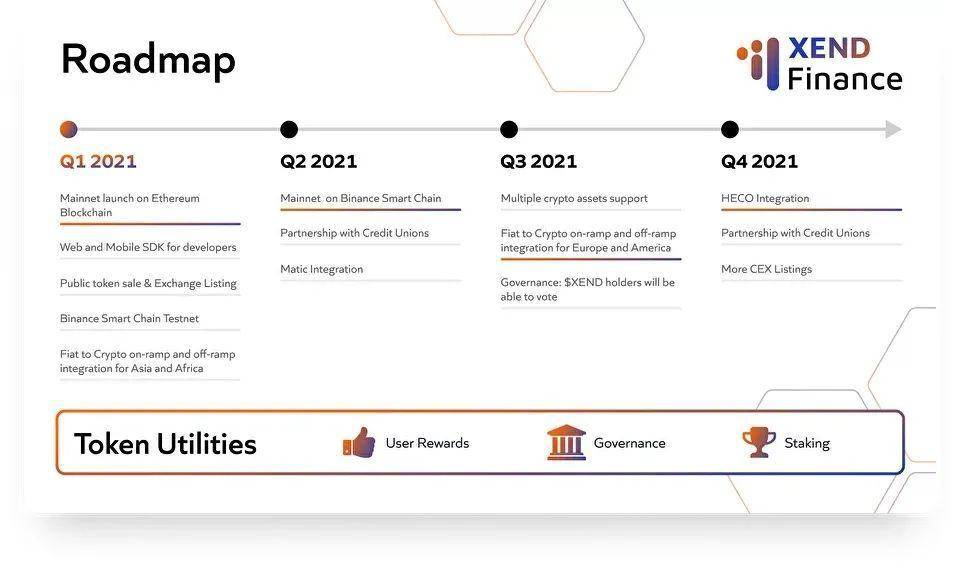 Roadmap

XEND Finance

Q1 2021

Mainnet launch on Ethereum Blockchain

Web and Mobile SDK for developers

Public token sale & Exchange Listing

Binance Smart Chain Testnet

Fiat to Crypto on-ramp and off-ramp integration for Asia and Africa

Q2 2021

Mainnet on Binance Smart Chain

Partnership with Credit Unions

Matic Integration

Q3 2021

Multiple crypto assets support

Fiat to Crypto on-ramp and off-ramp integration for Europe and America

Governance: $XEND holders will be able to vote

Q4 2021

HECO Integration

Partnership with Credit Unions

More CEX Listings

Token Utilities

User Rewards

Governance

Staking